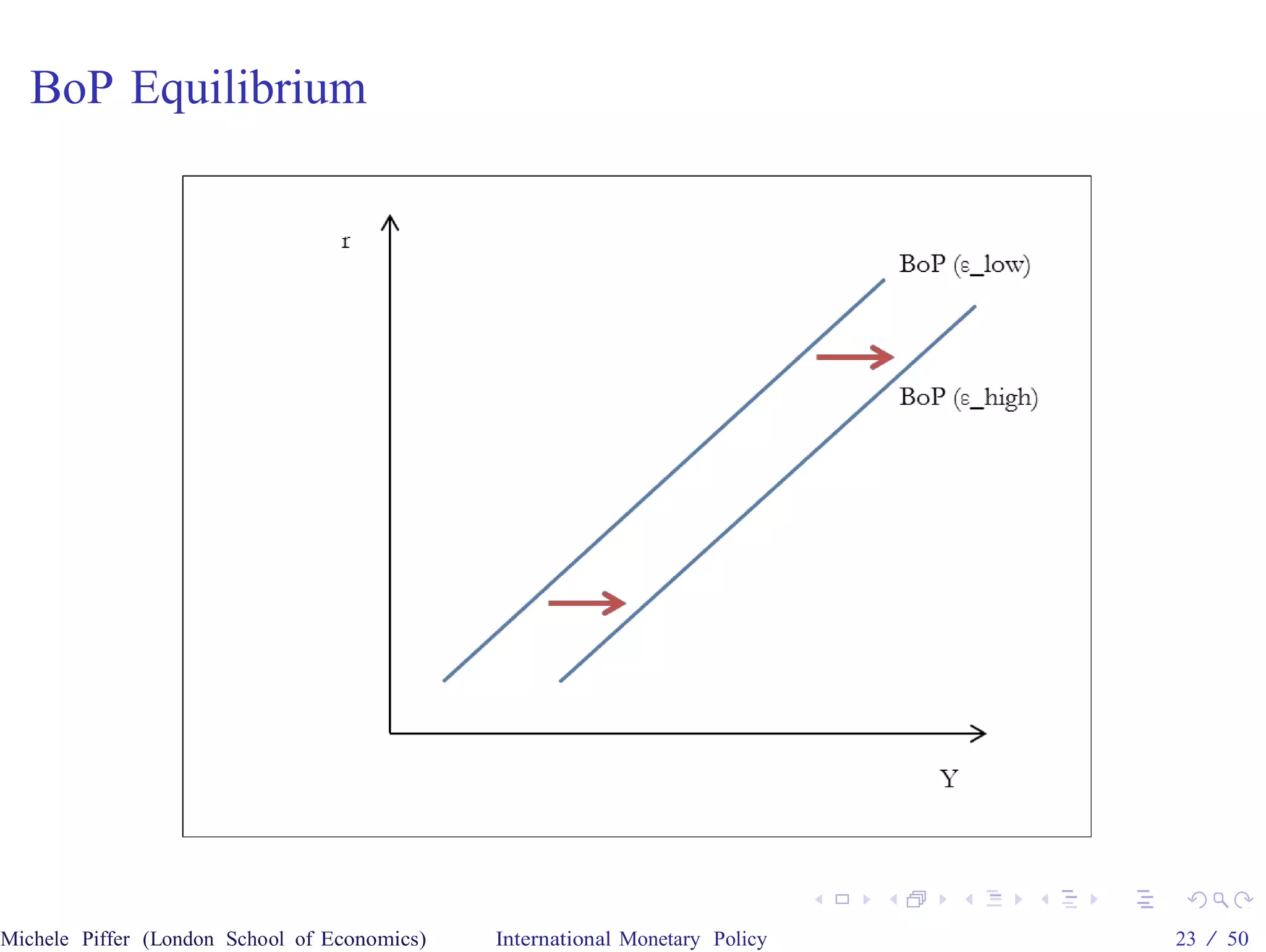 BoP Equilibrium

r

BoP (ε_low)

BoP (ε_high)

Y

Michele Piffer (London School of Economics) International Monetary Policy 23 / 50